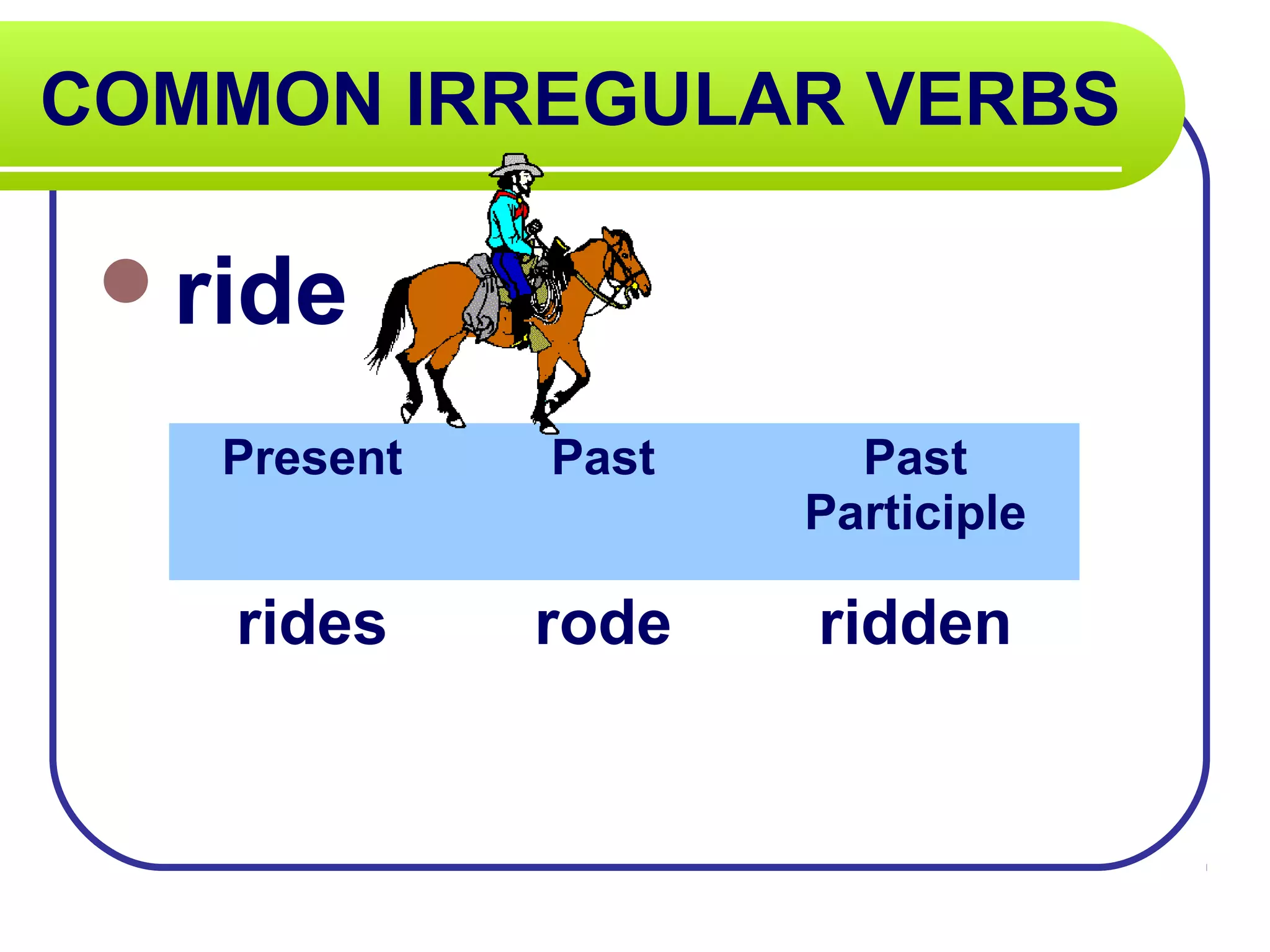 COMMON IRREGULAR VERBS

ride

| Present | Past | Past Participle |
|---|---|---|
| rides | rode | ridden |